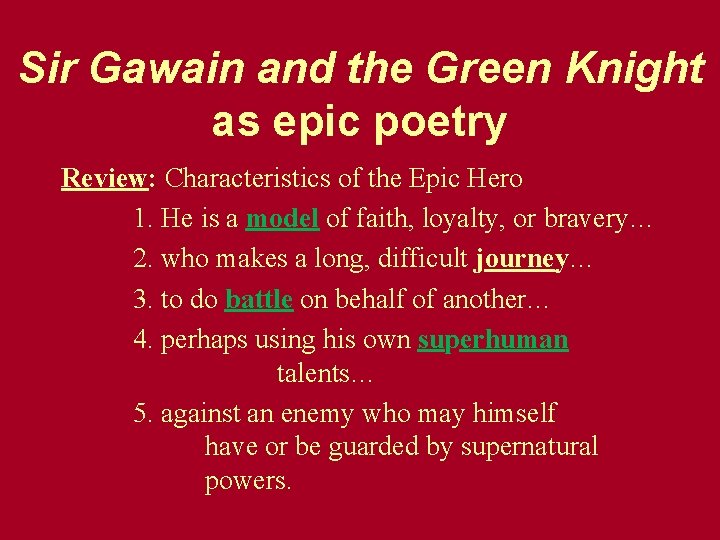 Sir Gawain and the Green Knight as epic poetry

Review: Characteristics of the Epic Hero

1. He is a model of faith, loyalty, or bravery…

2. who makes a long, difficult journey…

3. to do battle on behalf of another…

4. perhaps using his own superhuman talents…

5. against an enemy who may himself have or be guarded by supernatural powers.